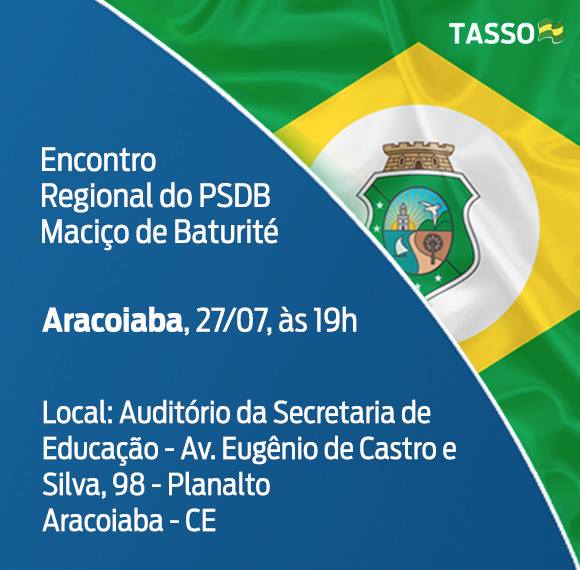 TASSO

Encontro Regional do PSDB Maciço de Baturité

Aracoiaba, 27/07, às 19h

Local: Auditório da Secretaria de Educação - Av. Eugênio de Castro e Silva, 98 - Planalto Aracoiaba - CE